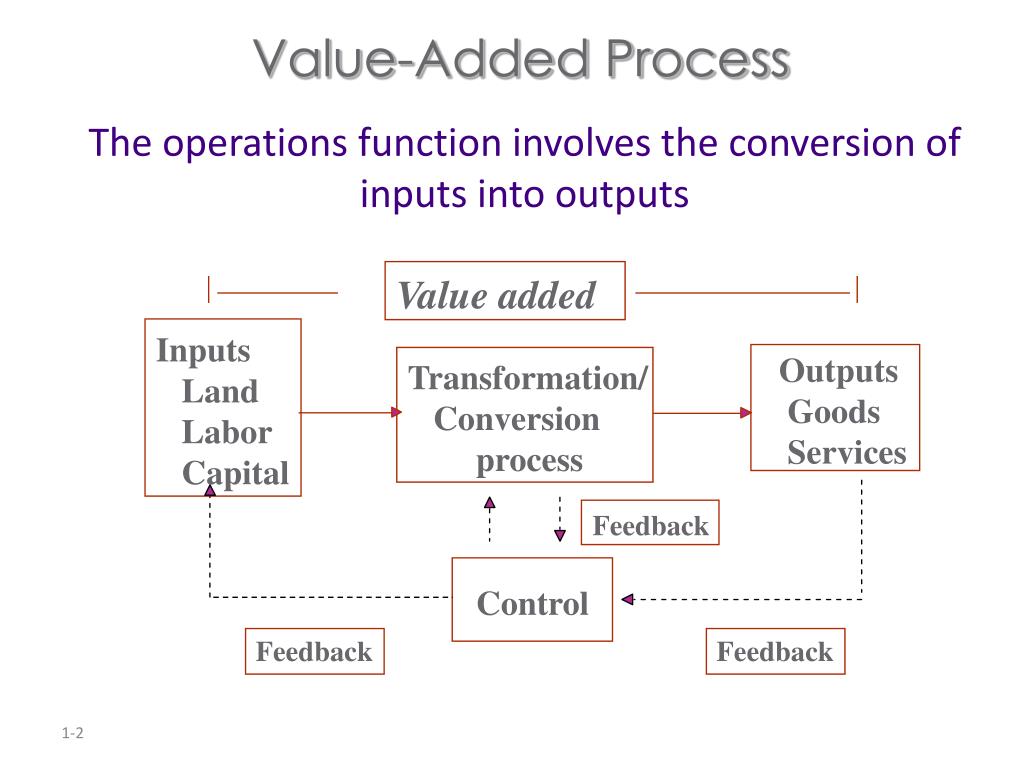 Value-Added Process

The operations function involves the conversion of inputs into outputs

Value added

Inputs
Land
Labor
Capital

Transformation/
Conversion
process

Outputs
Goods
Services

Feedback

Control

Feedback

Feedback

1-2